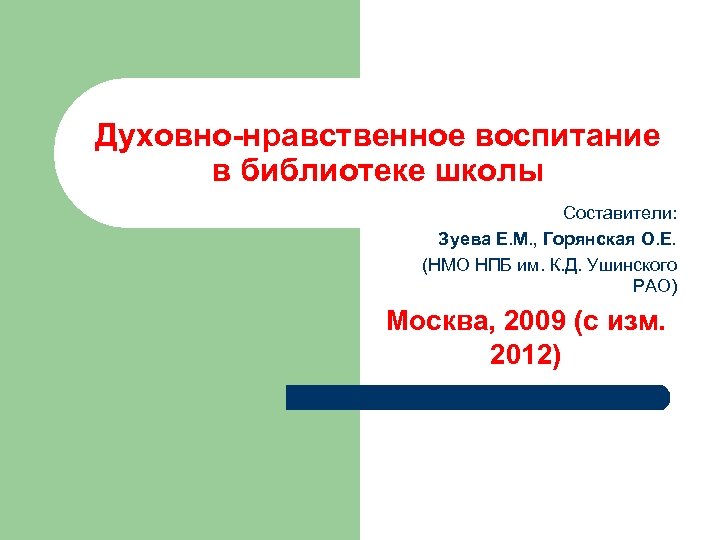 Духовно-нравственное воспитание в библиотеке школы

Составители:

Зуева Е.М., Горянская О.Е.

(НМО НПБ им. К.Д. Ушинского РАО)

Москва, 2009 (с изм. 2012)